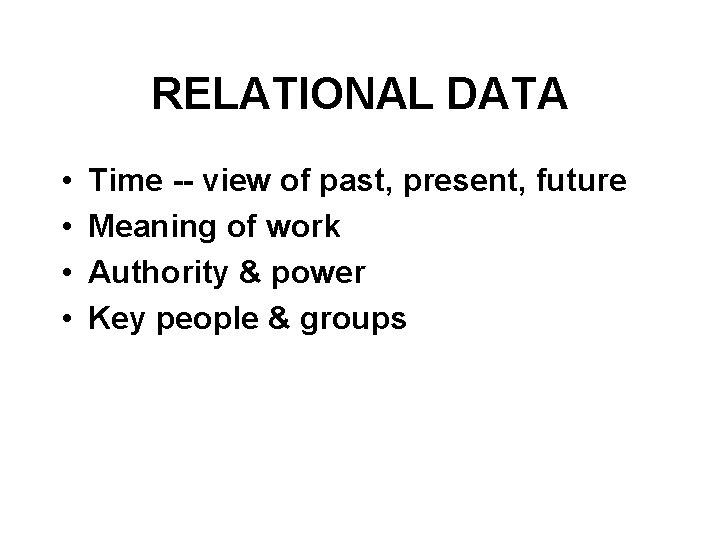 RELATIONAL DATA

• Time -- view of past, present, future
• Meaning of work
• Authority & power
• Key people & groups